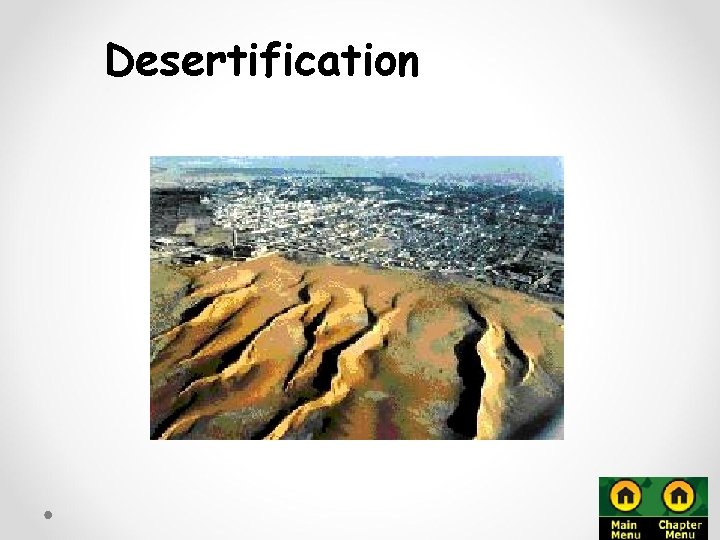 Desertification

Main Menu
Chapter Menu